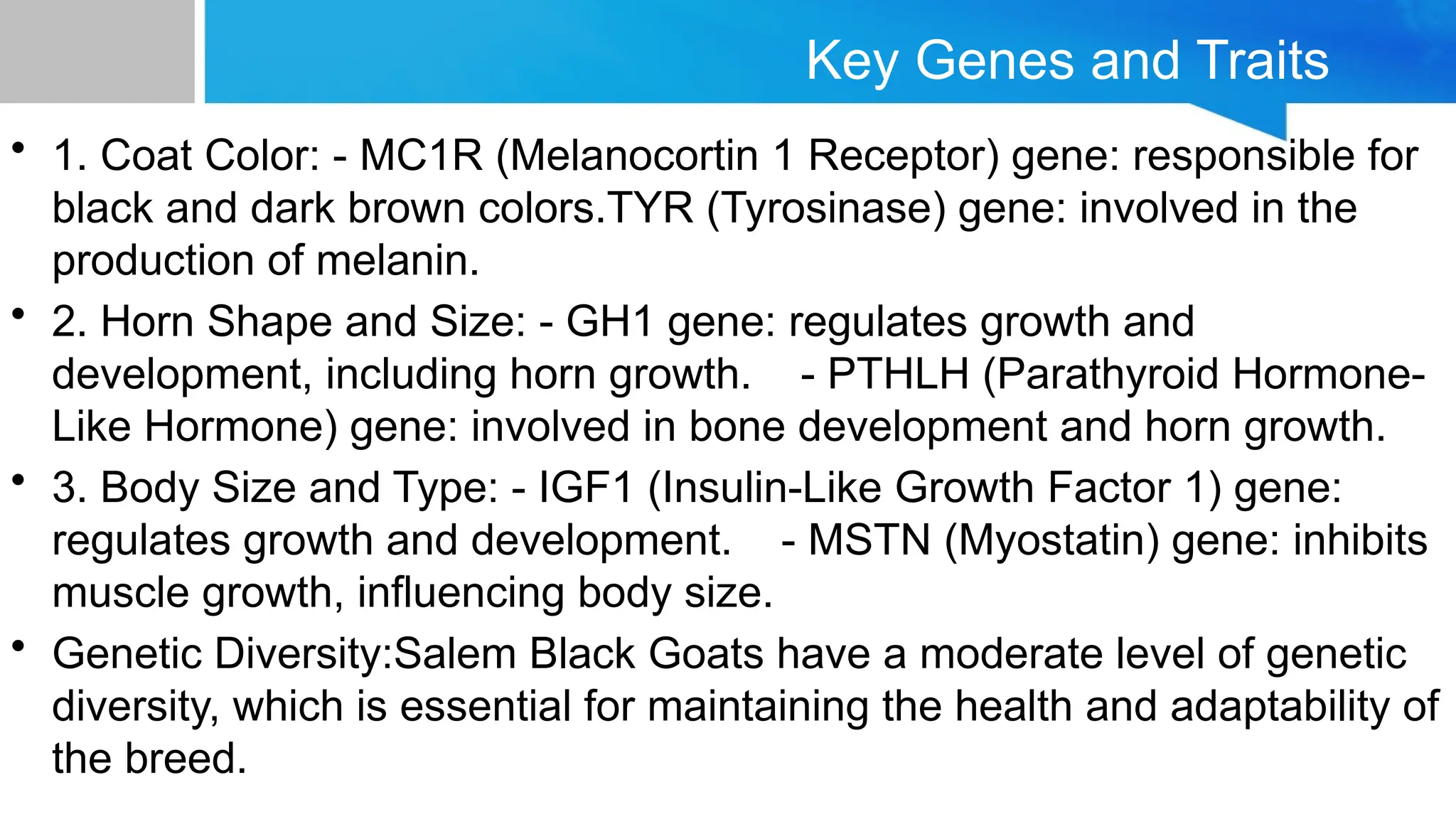 Key Genes and Traits

• 1. Coat Color: - MC1R (Melanocortin 1 Receptor) gene: responsible for black and dark brown colors.TYR (Tyrosinase) gene: involved in the production of melanin.

• 2. Horn Shape and Size: - GH1 gene: regulates growth and development, including horn growth. - PTHLH (Parathyroid Hormone-Like Hormone) gene: involved in bone development and horn growth.

• 3. Body Size and Type: - IGF1 (Insulin-Like Growth Factor 1) gene: regulates growth and development. - MSTN (Myostatin) gene: inhibits muscle growth, influencing body size.

• Genetic Diversity:Salem Black Goats have a moderate level of genetic diversity, which is essential for maintaining the health and adaptability of the breed.